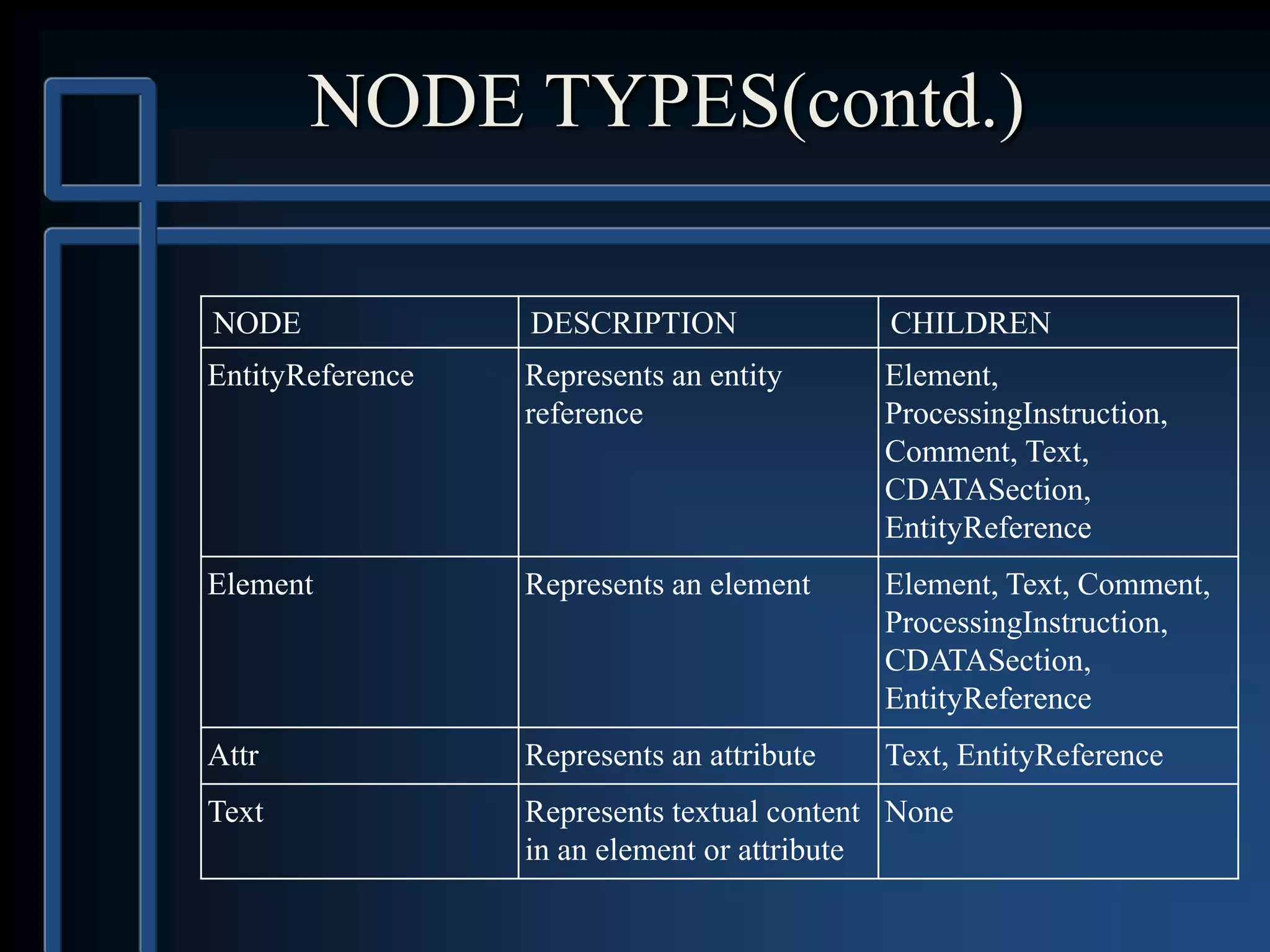 NODE TYPES(contd.)

| NODE | DESCRIPTION | CHILDREN |
|---|---|---|
| EntityReference | Represents an entity reference | Element, ProcessingInstruction, Comment, Text, CDATASection, EntityReference |
| Element | Represents an element | Element, Text, Comment, ProcessingInstruction, CDATASection, EntityReference |
| Attr | Represents an attribute | Text, EntityReference |
| Text | Represents textual content in an element or attribute | None |